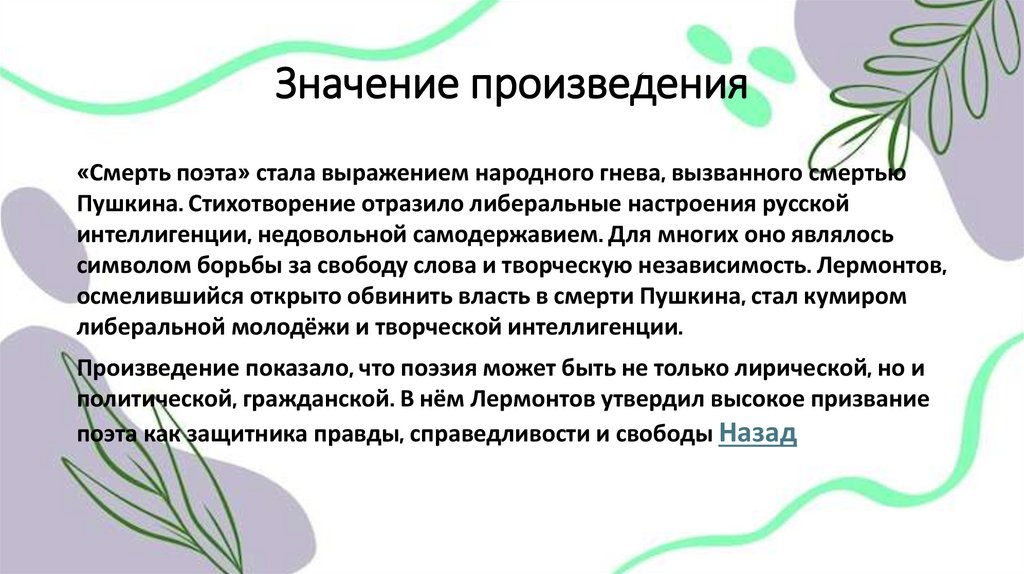 Значение произведения

«Смерть поэта» стала выражением народного гнева, вызванного смертью Пушкина. Стихотворение отразило либеральные настроения русской интеллигенции, недовольной самодержавием. Для многих оно являлось символом борьбы за свободу слова и творческую независимость. Лермонтов, осмелившийся открыто обвинить власть в смерти Пушкина, стал кумиром либеральной молодёжи и творческой интеллигенции.

Произведение показало, что поэзия может быть не только лирической, но и политической, гражданской. В нём Лермонтов утвердил высокое призвание поэта как защитника правды, справедливости и свободы Назад